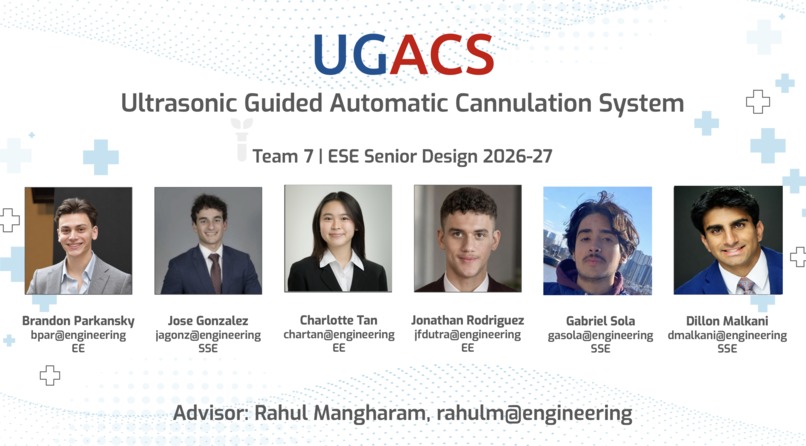 UGACS

Ultrasonic Guided Automatic Cannulation System

Team 7 | ESE Senior Design 2026-27

Brandon Parkansky
bpar@engineering
EE

Jose Gonzalez
jagonz@engineering
SSE

Charlotte Tan
chartan@engineering
EE

Jonathan Rodriguez
jfdutra@engineering
EE

Gabriel Sola
gasola@engineering
SSE

Dillon Malkani
dmalkani@engineering
SSE

Advisor: Rahul Mangharam, rahulm@engineering